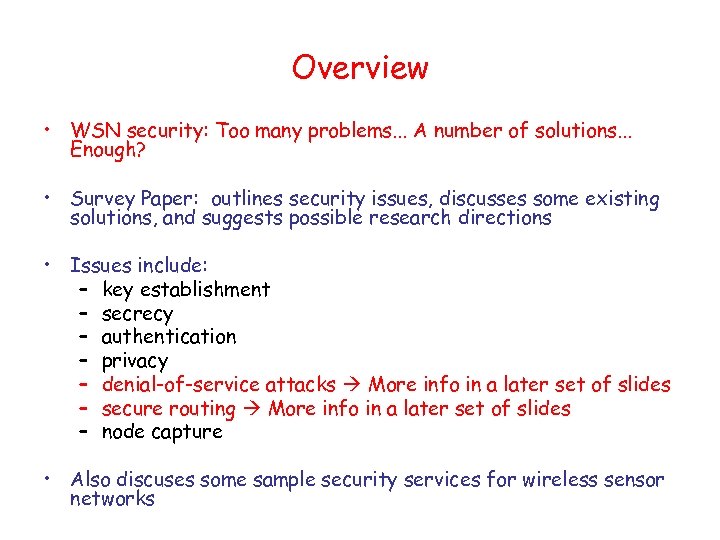 Overview

• WSN security: Too many problems… A number of solutions… Enough?

• Survey Paper: outlines security issues, discusses some existing solutions, and suggests possible research directions

• Issues include:
– key establishment
– secrecy
– authentication
– privacy
– denial-of-service attacks → More info in a later set of slides
– secure routing → More info in a later set of slides
– node capture

• Also discuses some sample security services for wireless sensor networks